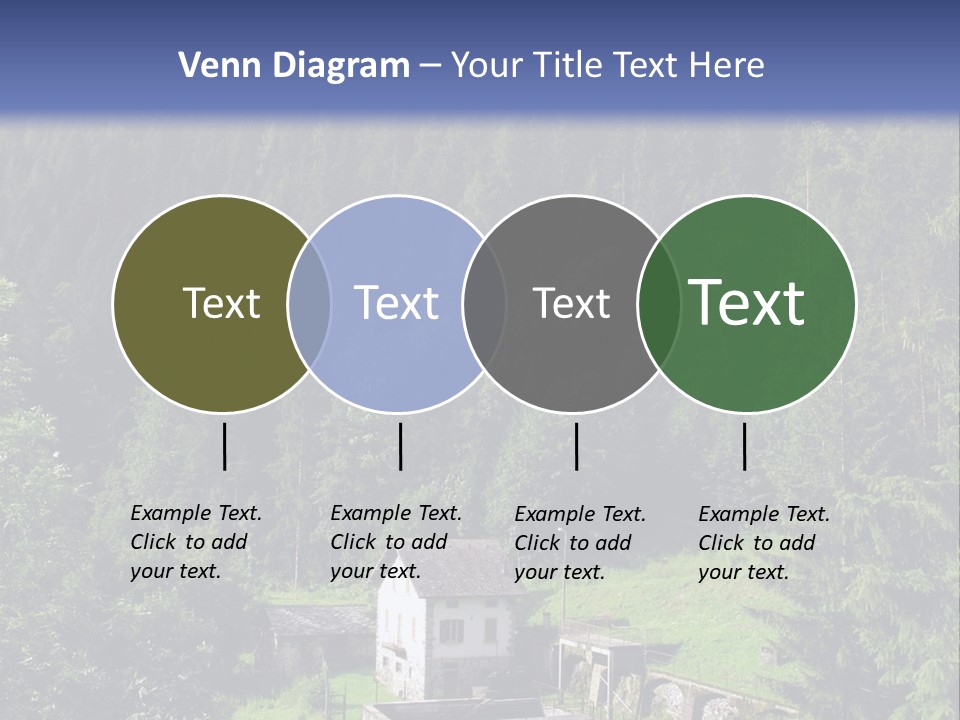 Venn Diagram – Your Title Text Here

Text

Text

Text

Text

Example Text. Click to add your text.

Example Text. Click to add your text.

Example Text. Click to add your text.

Example Text. Click to add your text.